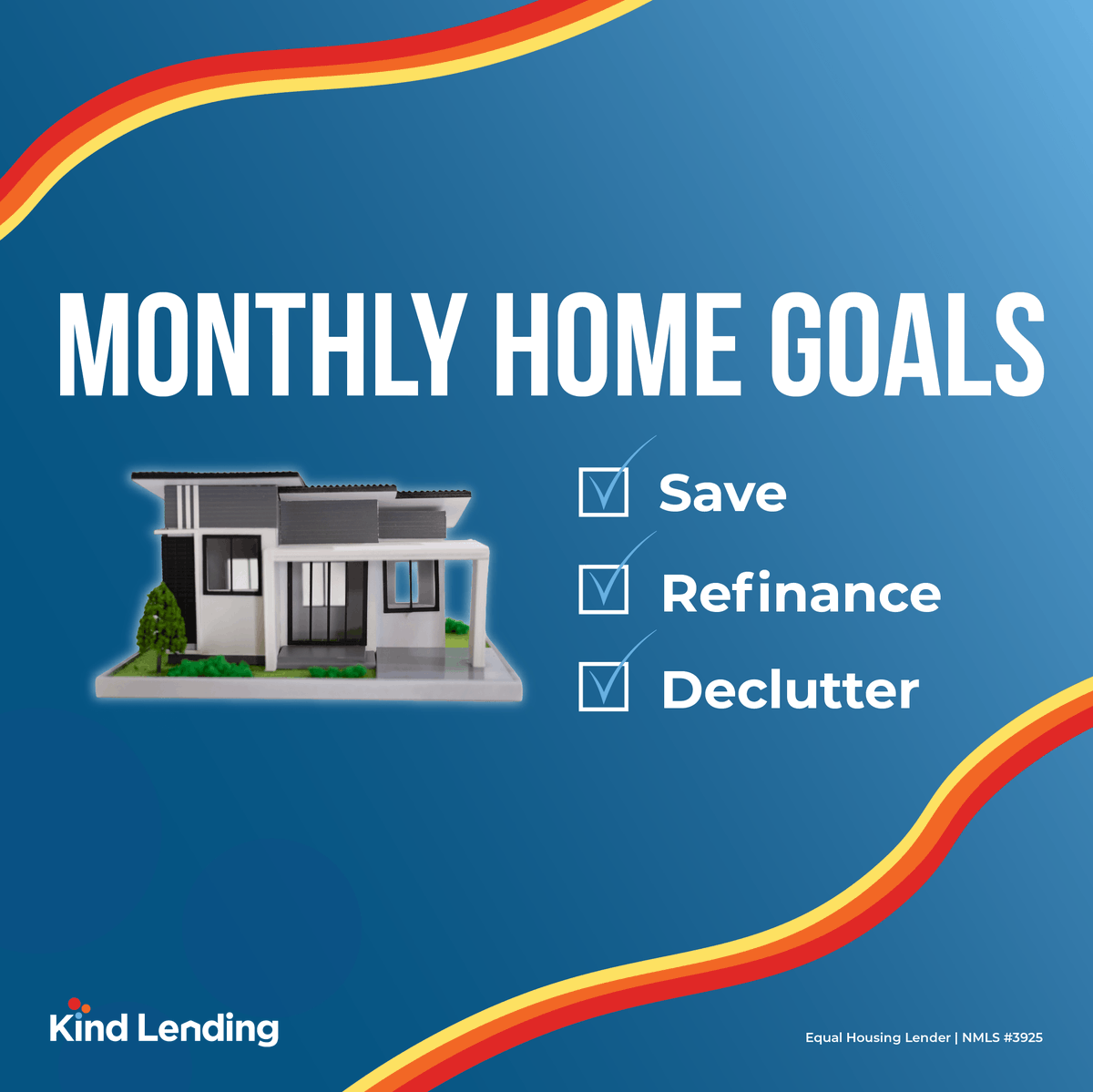 MONTHLY HOME GOALS

Save

Refinance

Declutter

Kind Lending

Equal Housing Lender | NMLS #3925